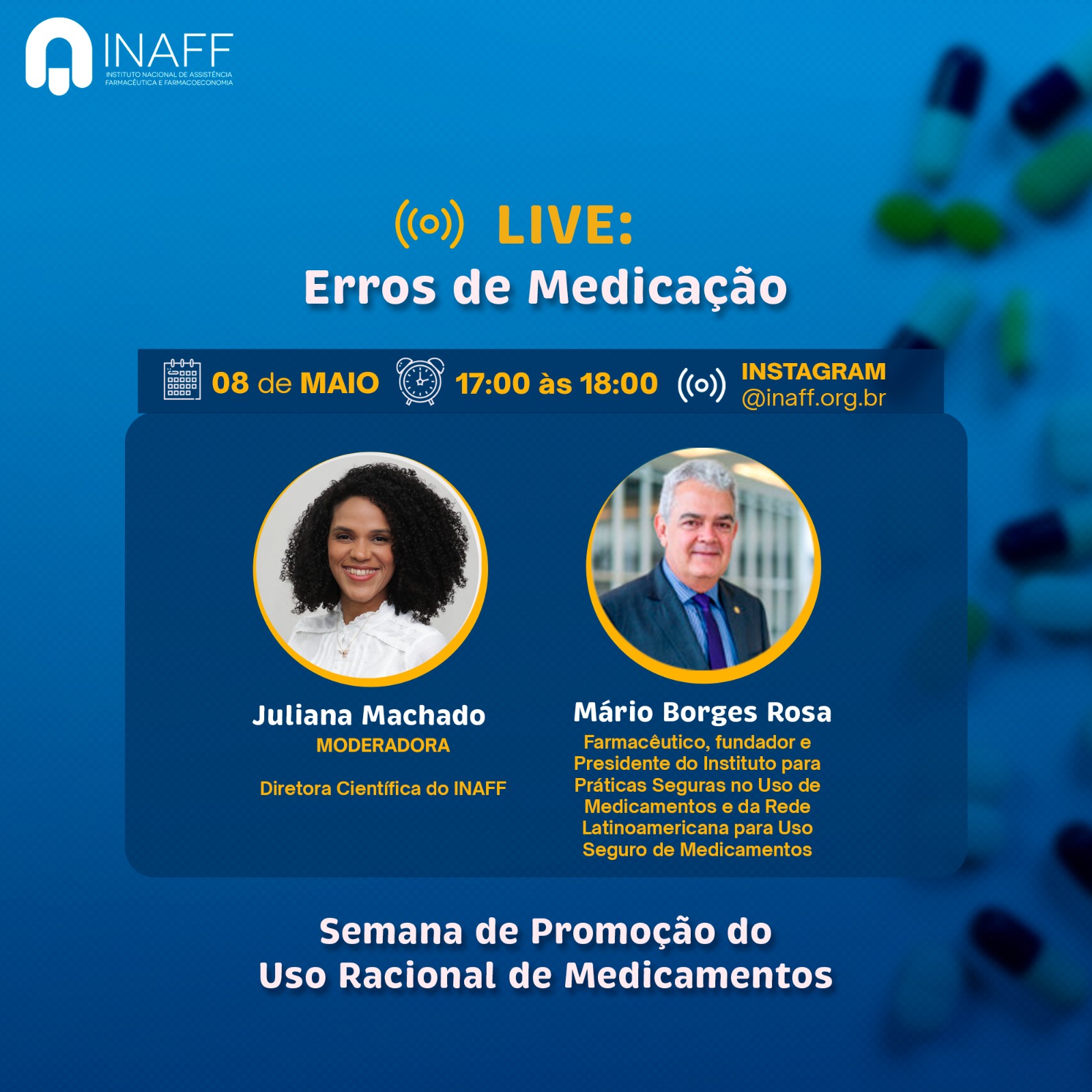 INAFF
INSTITUTO NACIONAL DE ASSISTÊNCIA FARMACÊUTICA E FARMACOECONOMIA

LIVE:
Erros de Medicação

08 de MAIO 17:00 às 18:00 INSTAGRAM @inaff.org.br

Juliana Machado
MODERADORA

Diretora Científica do INAFF

Mário Borges Rosa
Farmacêutico, fundador e Presidente do Instituto para Práticas Seguras no Uso de Medicamentos e da Rede Latinoamericana para Uso Seguro de Medicamentos

Semana de Promoção do Uso Racional de Medicamentos